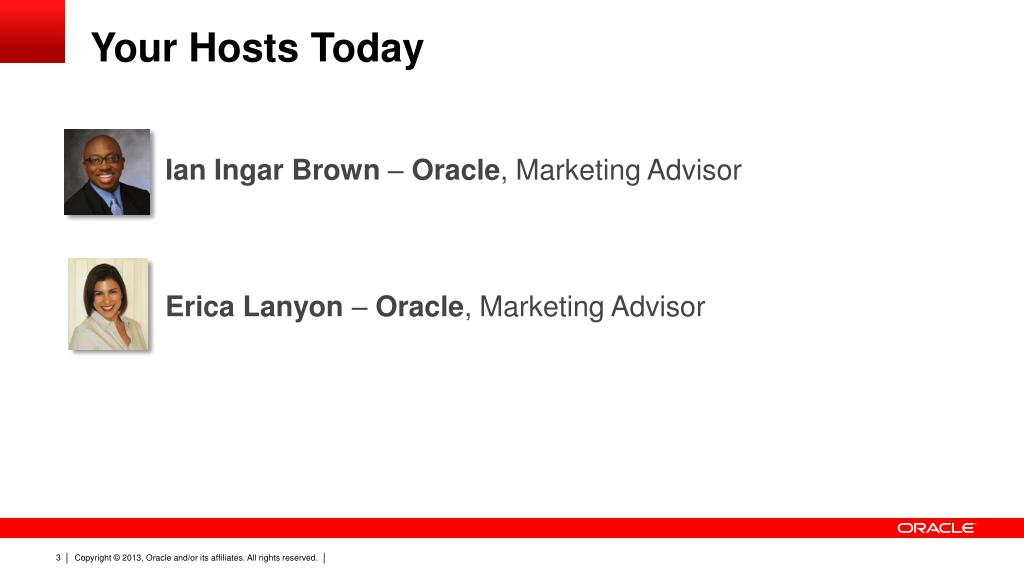 Your Hosts Today

Ian Ingar Brown – Oracle, Marketing Advisor

Erica Lanyon – Oracle, Marketing Advisor

ORACLE

3 | Copyright © 2013, Oracle and/or its affiliates. All rights reserved. |